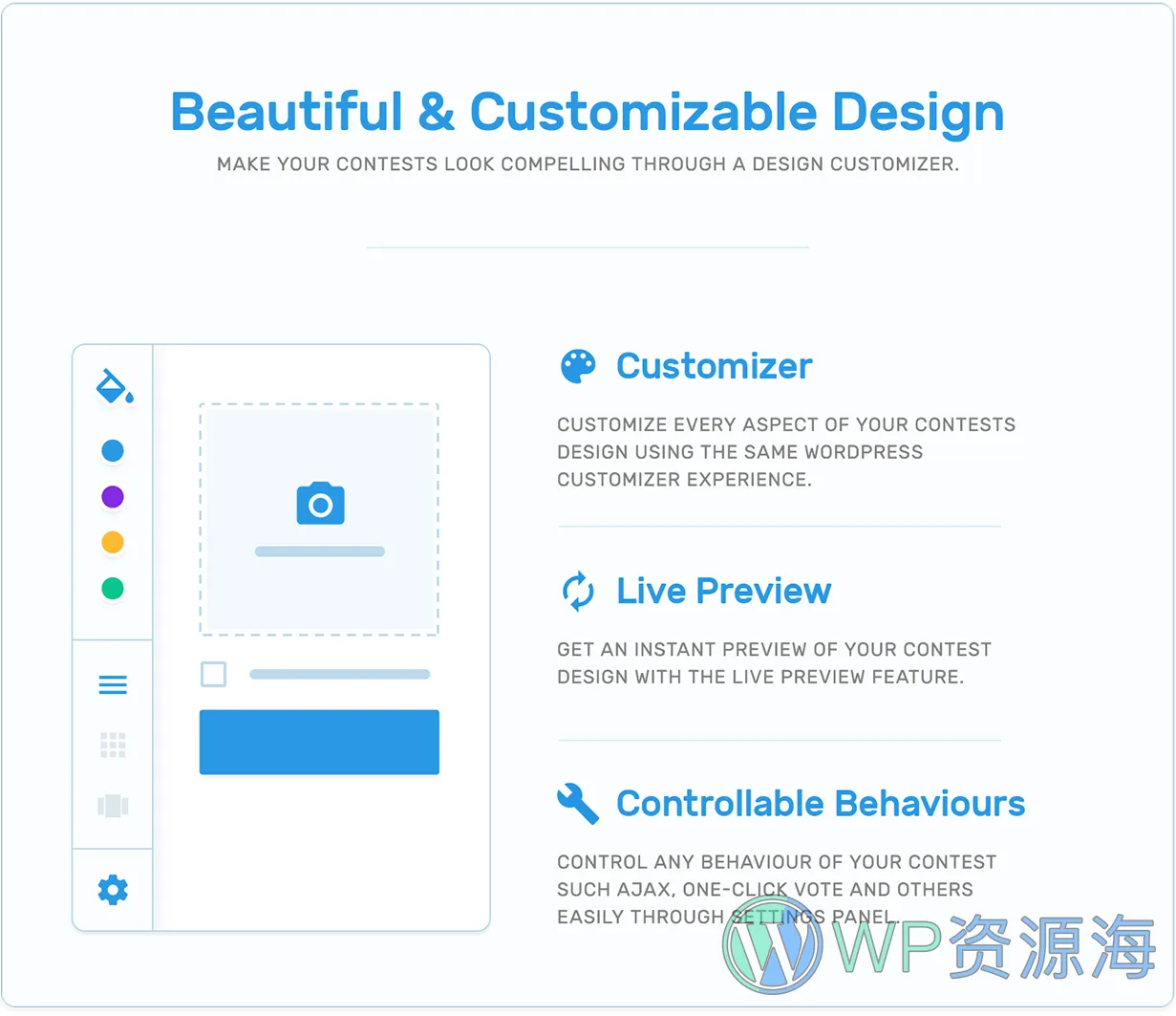 Beautiful & Customizable Design

MAKE YOUR CONTESTS LOOK COMPELLING THROUGH A DESIGN CUSTOMIZER.

Customizer

CUSTOMIZE EVERY ASPECT OF YOUR CONTESTS DESIGN USING THE SAME WORDPRESS CUSTOMIZER EXPERIENCE.

Live Preview

GET AN INSTANT PREVIEW OF YOUR CONTEST DESIGN WITH THE LIVE PREVIEW FEATURE.

Controllable Behaviours

CONTROL ANY BEHAVIOUR OF YOUR CONTEST SUCH AJAX, ONE-CLICK VOTE AND OTHERS EASILY THROUGH SETTINGS PANEL.

WP资源海